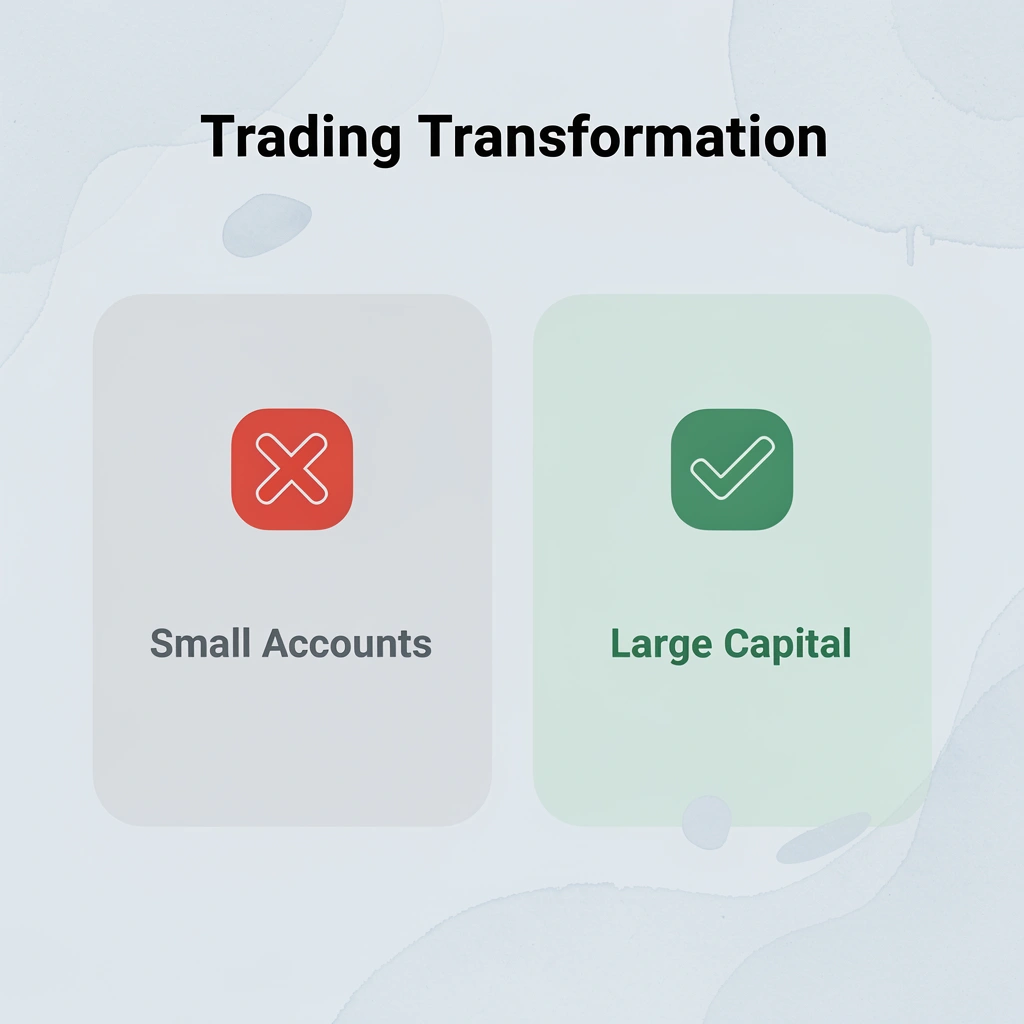 Trading Transformation

Small Accounts

Large Capital